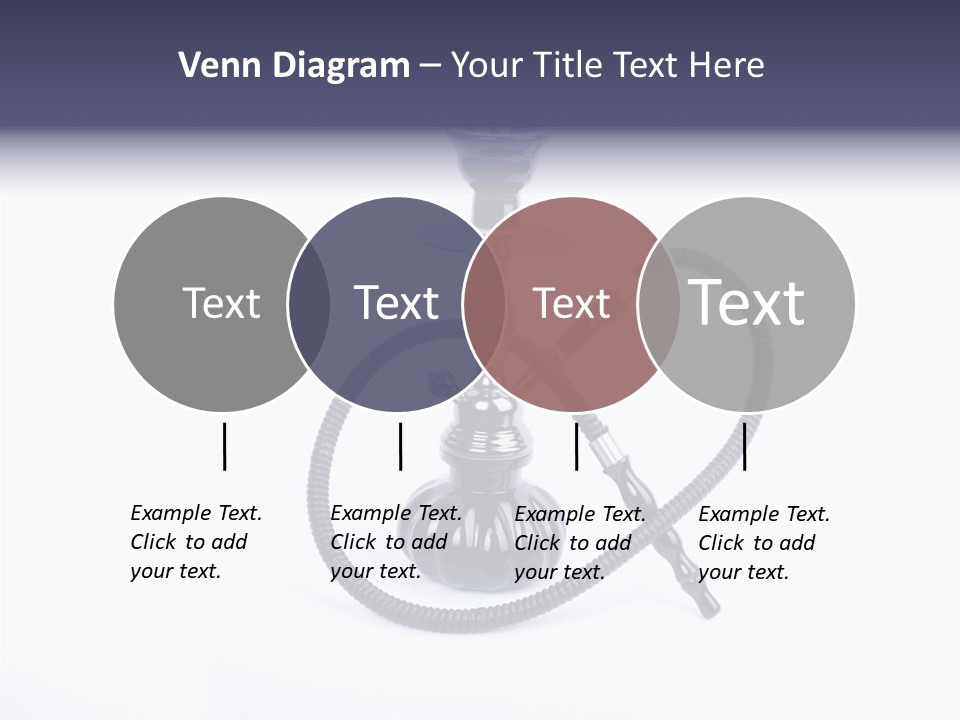 Venn Diagram – Your Title Text Here

Text

Text

Text

Text

Example Text. Click to add your text.

Example Text. Click to add your text.

Example Text. Click to add your text.

Example Text. Click to add your text.